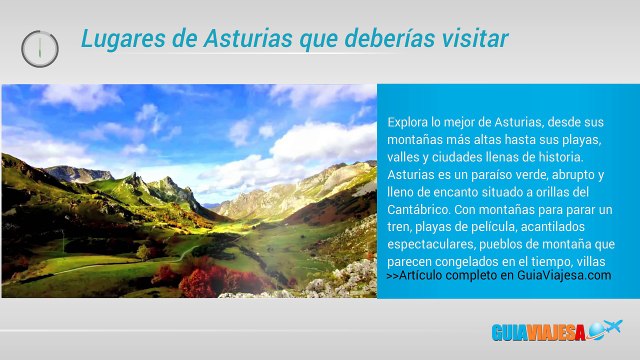 Lugares de Asturias que deberías visitar

Explora lo mejor de Asturias, desde sus montañas más altas hasta sus playas, valles y ciudades llenas de historia. Asturias es un paraíso verde, abrupto y lleno de encanto situado a orillas del Cantábrico. Con montañas para parar un tren, playas de película, acantilados espectaculares, pueblos de montaña que parecen congelados en el tiempo, villas

>>Artículo completo en GuiaViajesa.com

GUIAVIAJESA